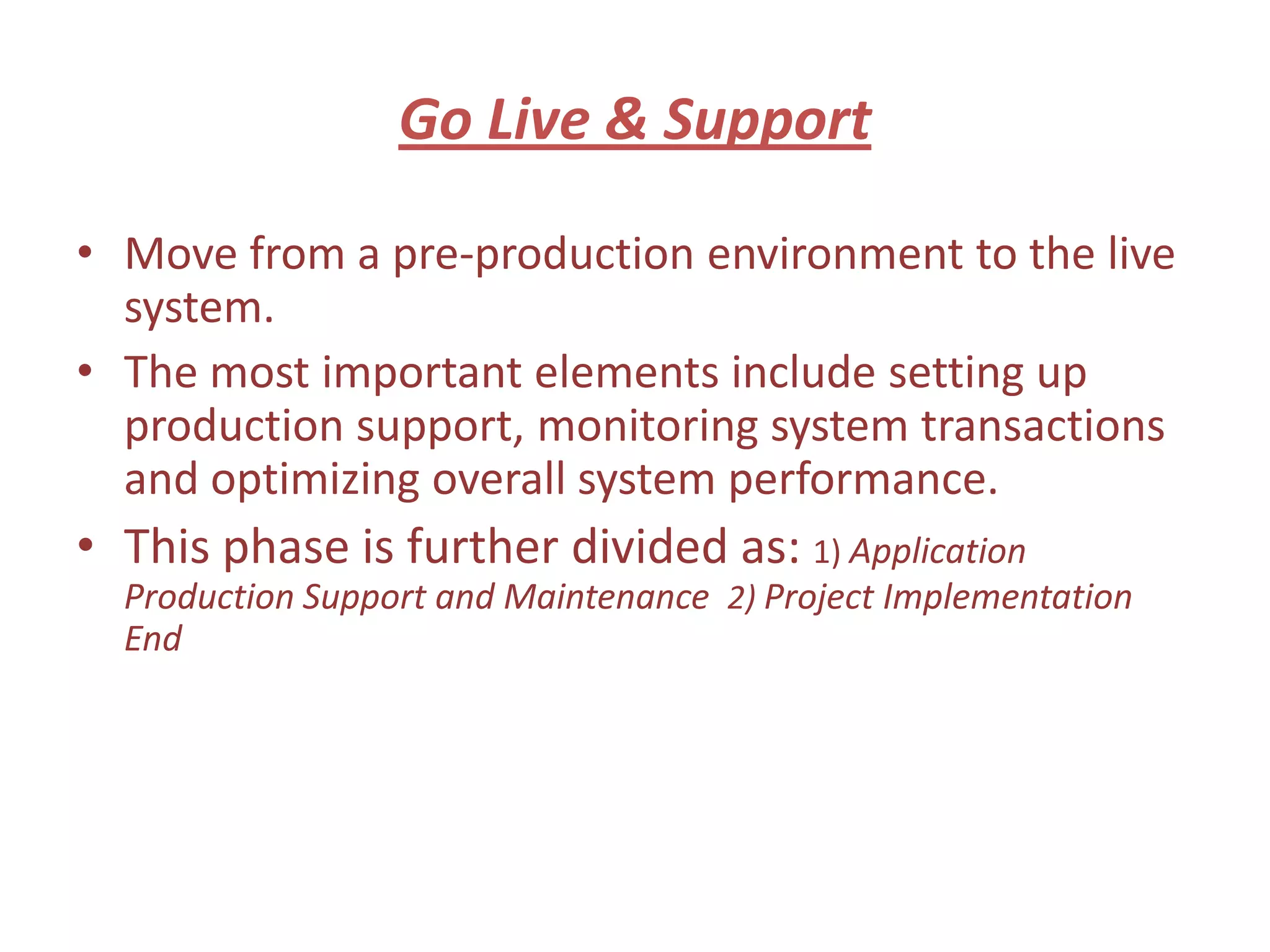 Go Live & Support

• Move from a pre-production environment to the live system.

• The most important elements include setting up production support, monitoring system transactions and optimizing overall system performance.

• This phase is further divided as: 1) Application Production Support and Maintenance 2) Project Implementation End